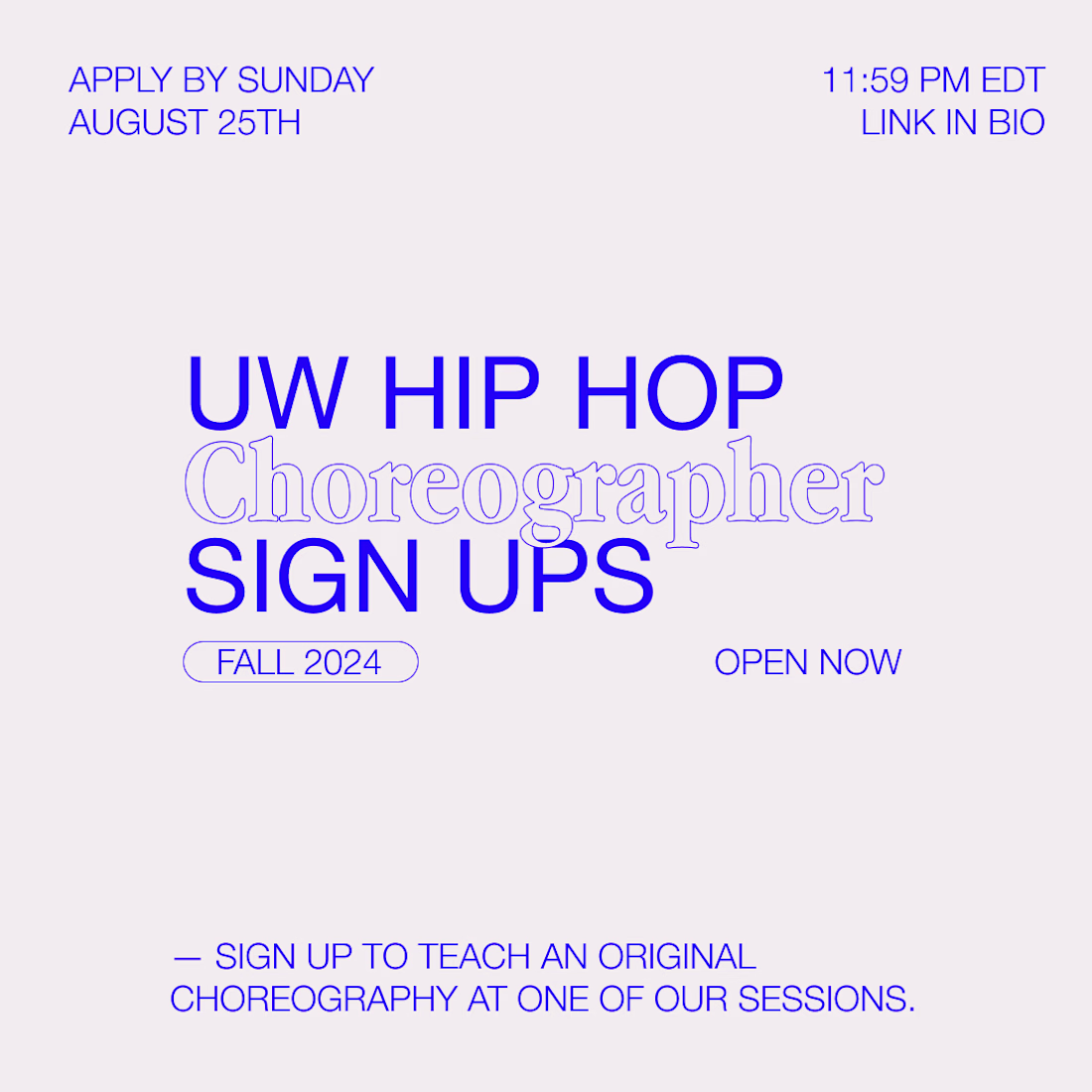 APPLY BY SUNDAY
AUGUST 25TH

11:59 PM EDT
LINK IN BIO

UW HIP HOP
Choreographer
SIGN UPS

FALL 2024

OPEN NOW

— SIGN UP TO TEACH AN ORIGINAL CHOREOGRAPHY AT ONE OF OUR SESSIONS.